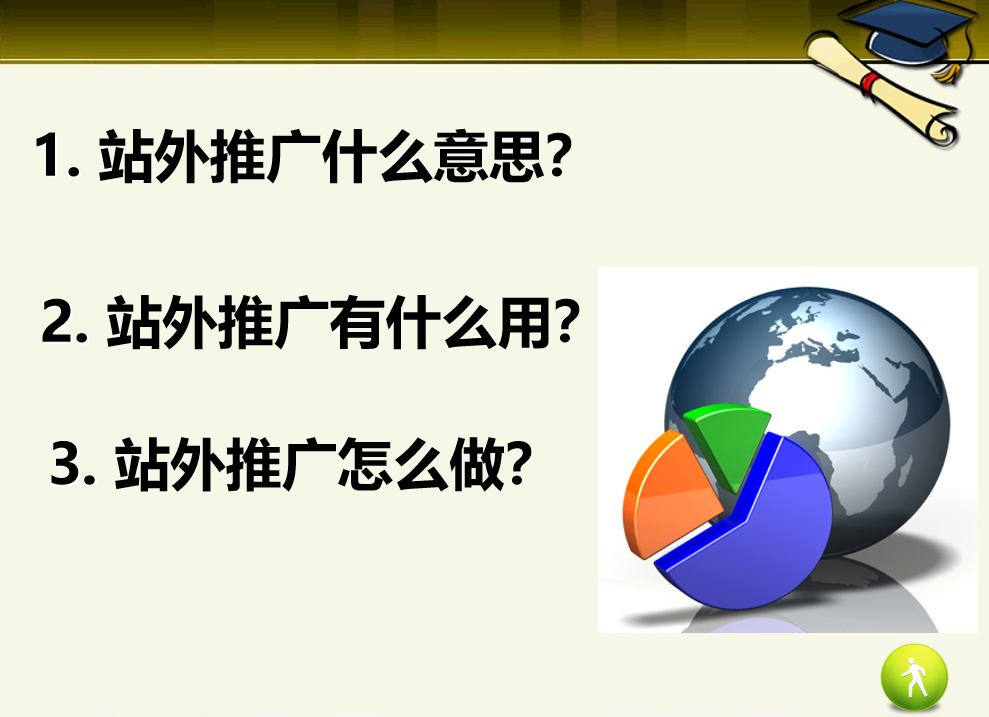 1. 站外推广什么意思?

2. 站外推广有什么用?

3. 站外推广怎么做?